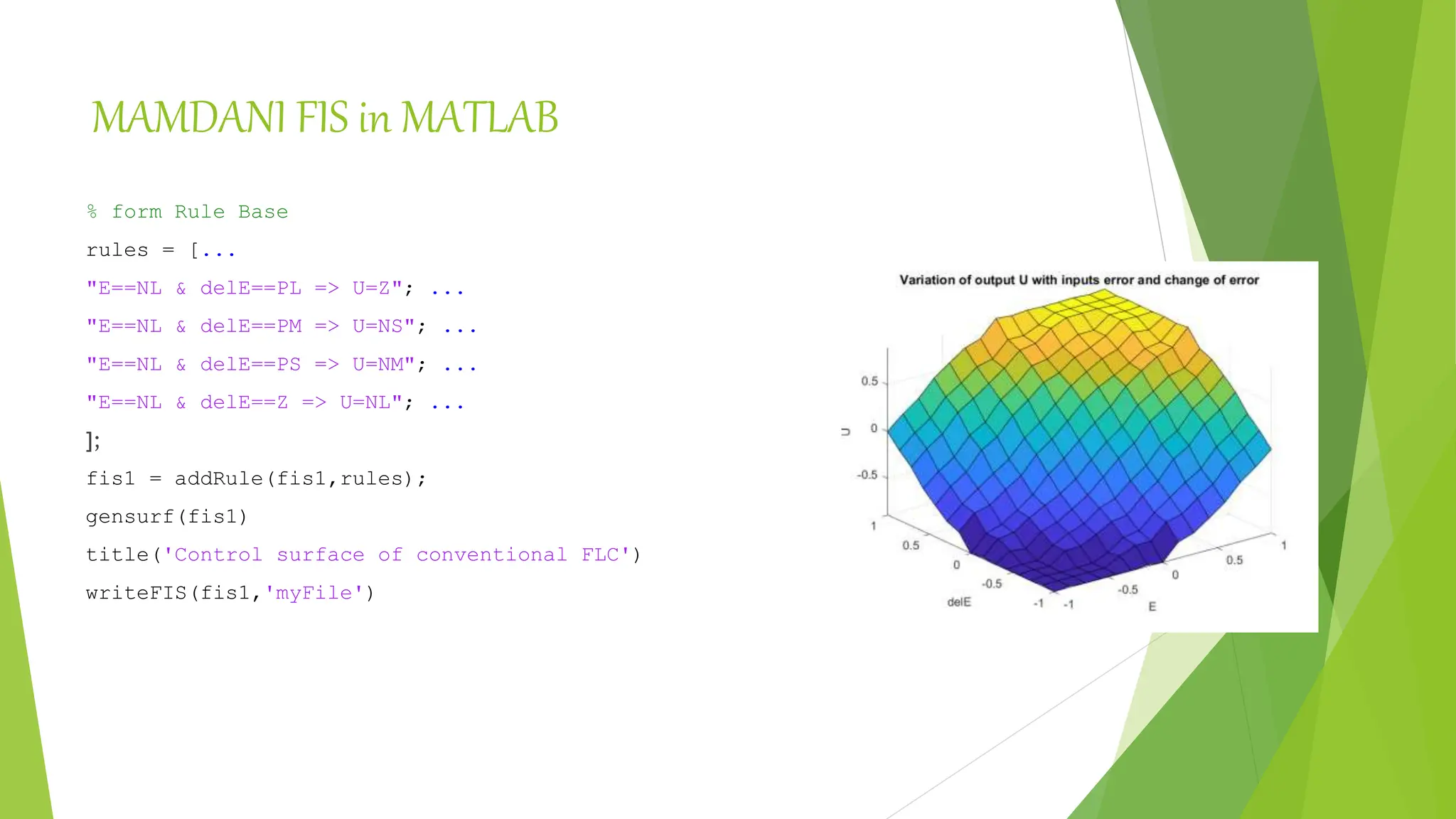 MAMDANI FIS in MATLAB

% form Rule Base

rules = [...

"E==NL & delE==PL => U=Z"; ...

"E==NL & delE==PM => U=NS"; ...

"E==NL & delE==PS => U=NM"; ...

"E==NL & delE==Z => U=NL"; ...

];

fis1 = addRule(fis1,rules);

gensurf(fis1)

title('Control surface of conventional FLC')

writeFIS(fis1,'myFile')

Variation of output U with inputs error and change of error

0.5
0
-0.5
U
1
0.5
0
-0.5
-1
delE
-1
-0.5
0
0.5
1
E